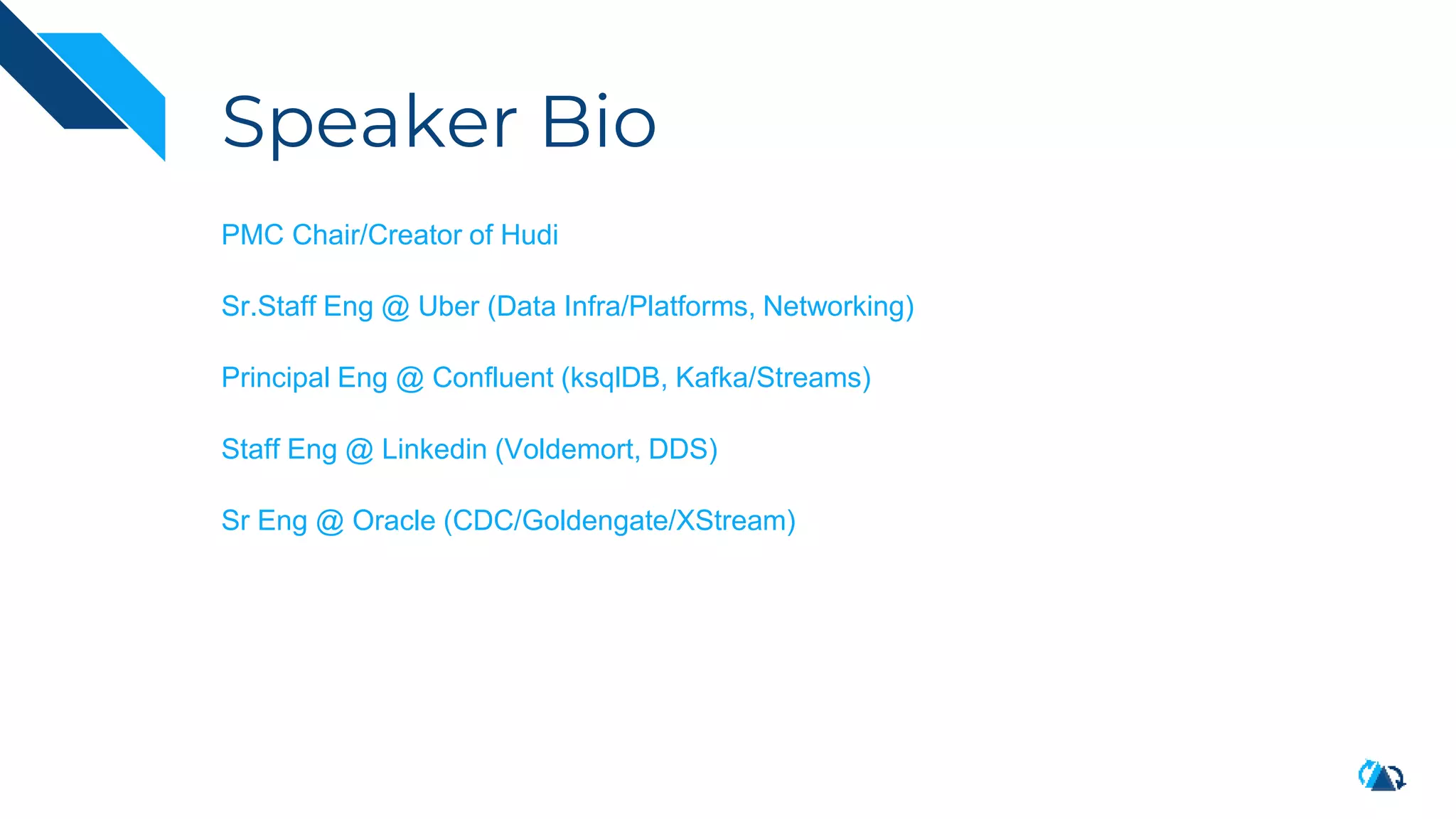 Speaker Bio

PMC Chair/Creator of Hudi

Sr.Staff Eng @ Uber (Data Infra/Platforms, Networking)

Principal Eng @ Confluent (ksqlDB, Kafka/Streams)

Staff Eng @ Linkedin (Voldemort, DDS)

Sr Eng @ Oracle (CDC/Goldengate/XStream)